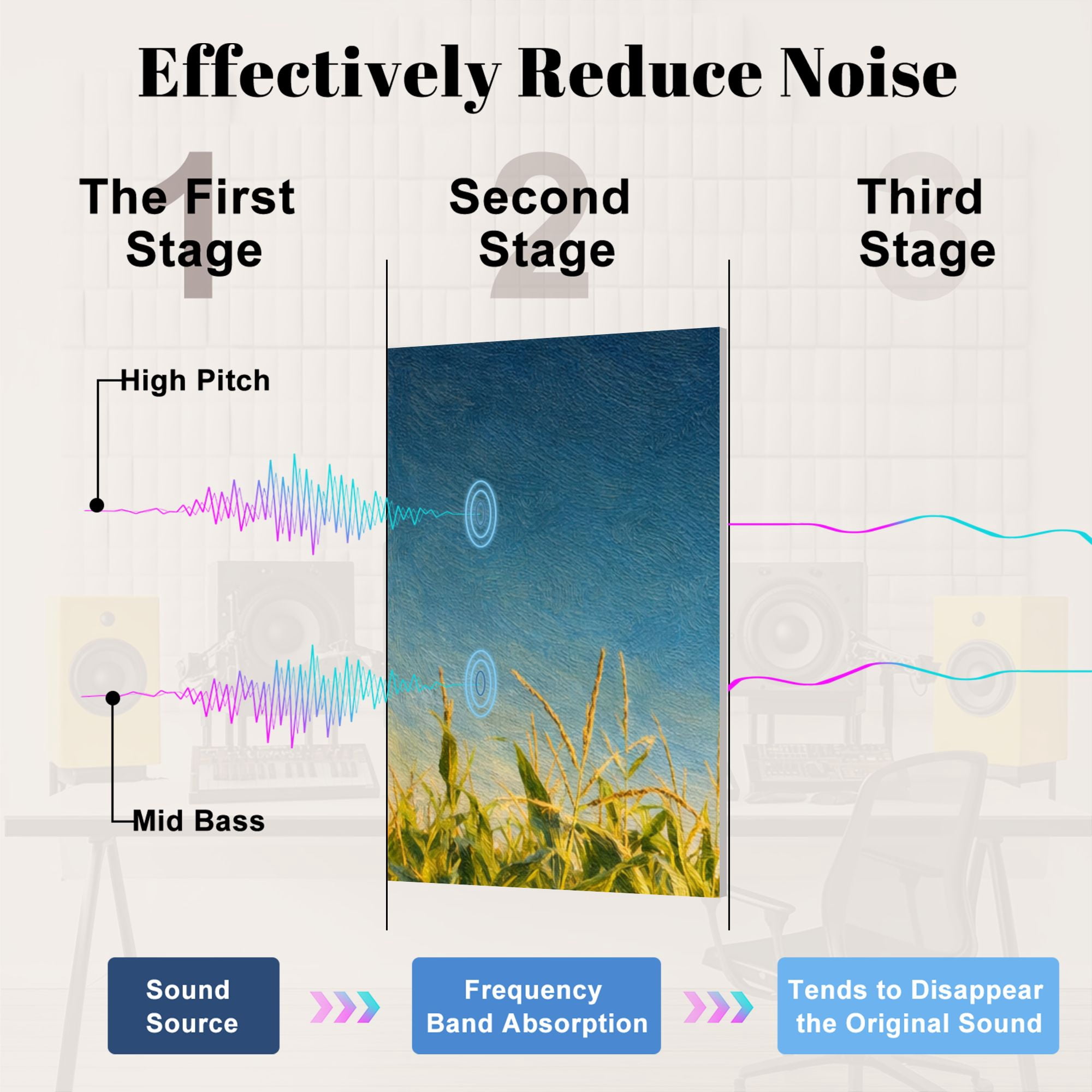 Effectively Reduce Noise

1
The First Stage

2
Second Stage

3
Third Stage

High Pitch

Mid Bass

Sound Source

Frequency Band Absorption

Tends to Disappear the Original Sound